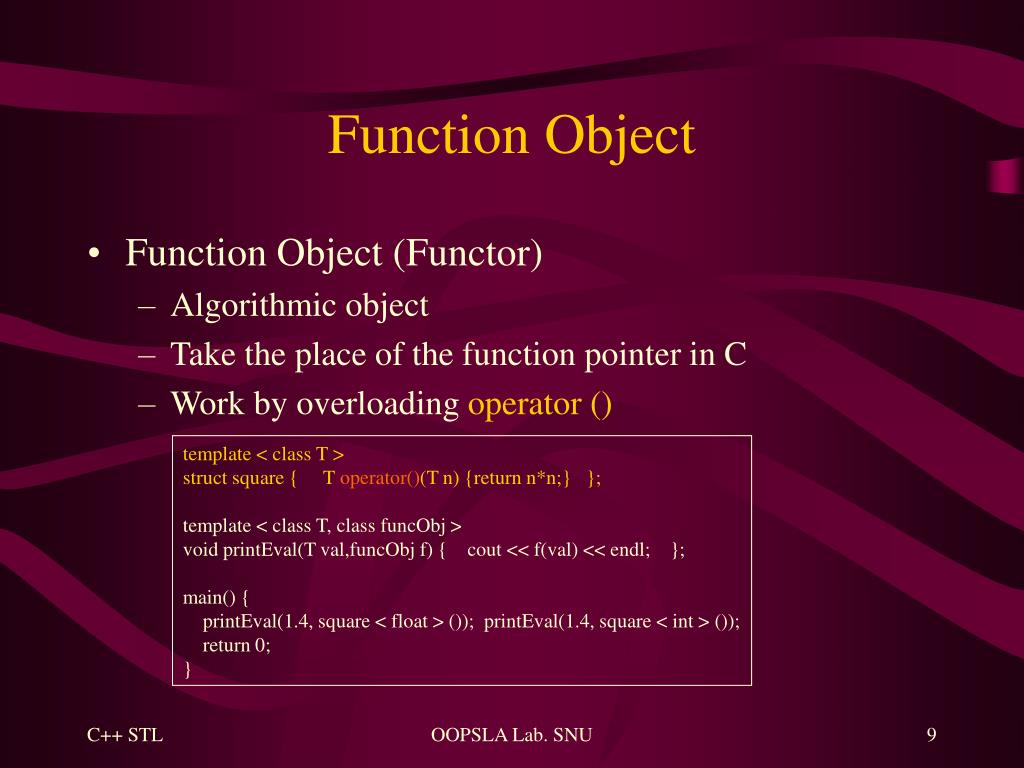 Function Object

• Function Object (Functor)
– Algorithmic object
– Take the place of the function pointer in C
– Work by overloading operator ()

template < class T >
struct square { T operator()(T n) {return n*n;} };

template < class T, class funcObj >
void printEval(T val,funcObj f) { cout << f(val) << endl; };

main() {
printEval(1.4, square < float > ()); printEval(1.4, square < int > ());
return 0;
}

C++ STL

OOPSLA Lab. SNU

9